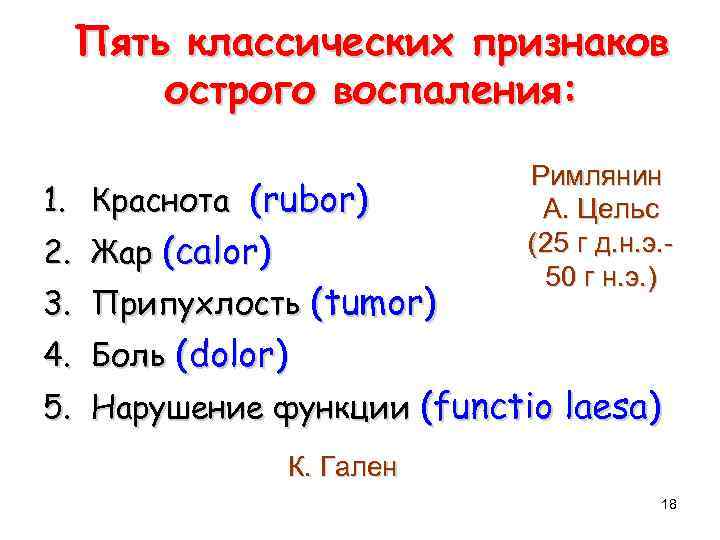 Пять классических признаков острого воспаления:

1. Краснота (rubor)
2. Жар (calor)
3. Припухлость (tumor)
4. Боль (dolor)
5. Нарушение функции (functio laesa)

Римлянин А. Цельс (25 г д.н.э.- 50 г н.э.)

К. Гален

18